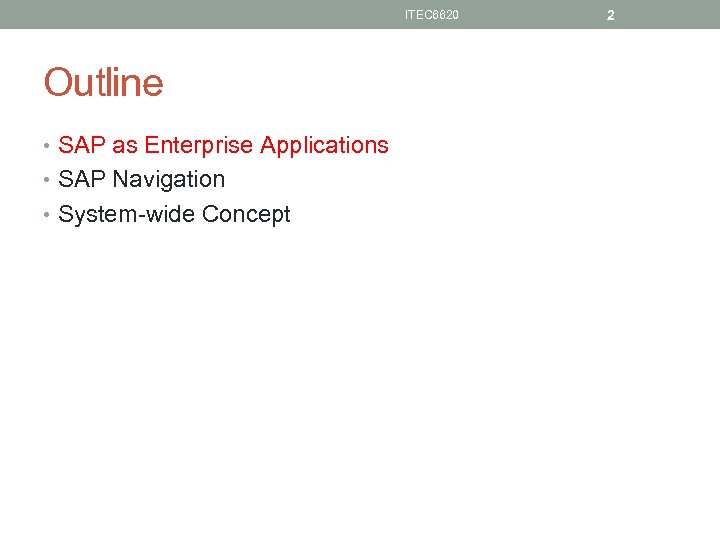 ITEC6620

2

Outline

• SAP as Enterprise Applications
• SAP Navigation
• System-wide Concept